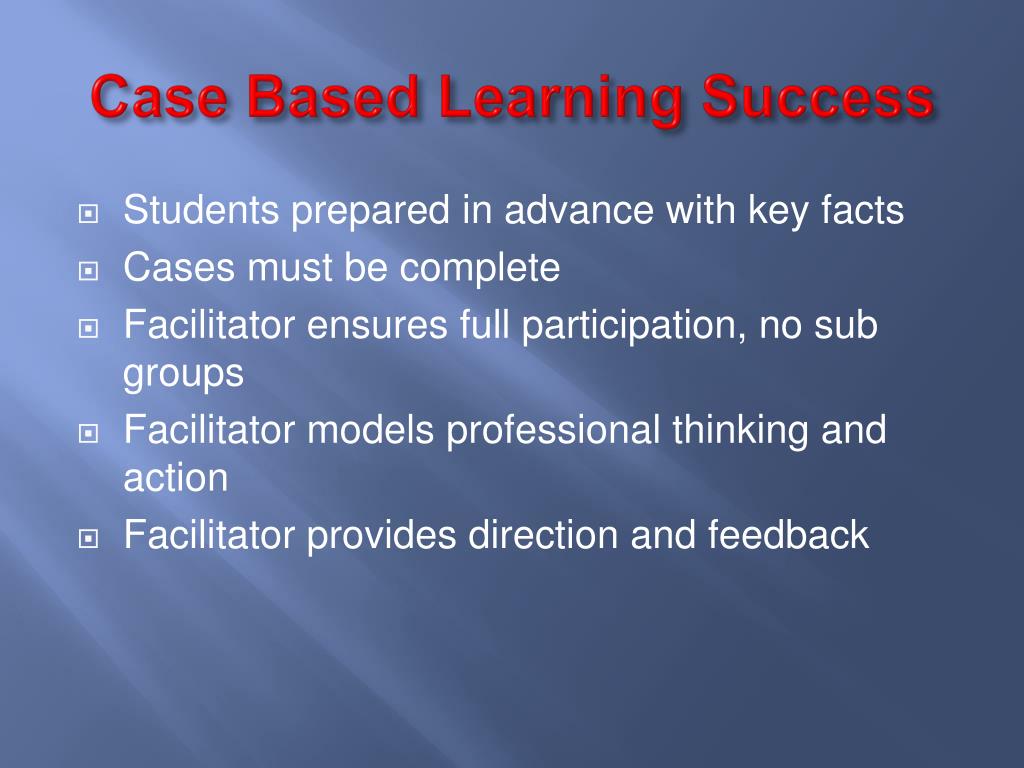 Case Based Learning Success

Students prepared in advance with key facts
Cases must be complete
Facilitator ensures full participation, no sub groups
Facilitator models professional thinking and action
Facilitator provides direction and feedback